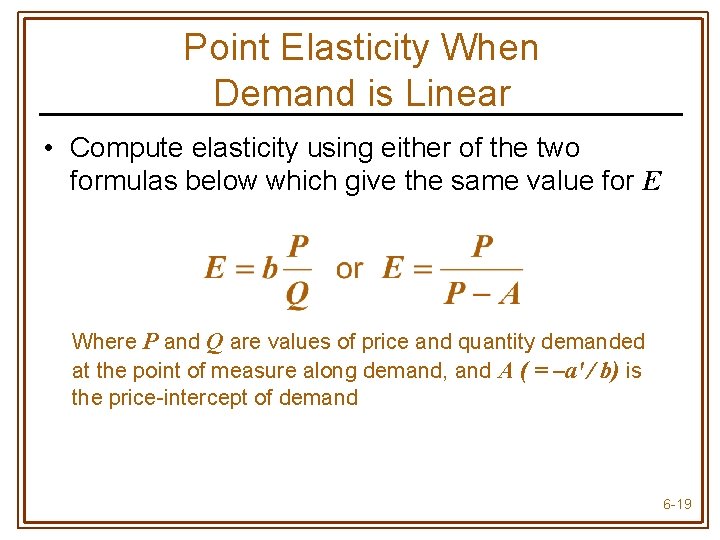 Point Elasticity When Demand is Linear

• Compute elasticity using either of the two formulas below which give the same value for $E$

$E = b\frac{P}{Q}$ or $E = \frac{P}{P - A}$

Where $P$ and $Q$ are values of price and quantity demanded at the point of measure along demand, and $A$ $(= -a'/b)$ is the price-intercept of demand

6-19